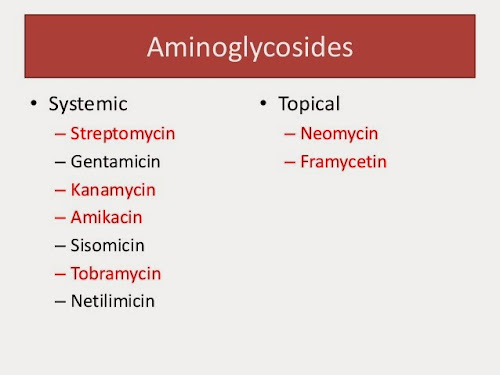 Aminoglycosides

• Systemic
– Streptomycin
– Gentamicin
– Kanamycin
– Amikacin
– Sisomicin
– Tobramycin
– Netilimicin

• Topical
– Neomycin
– Framycetin